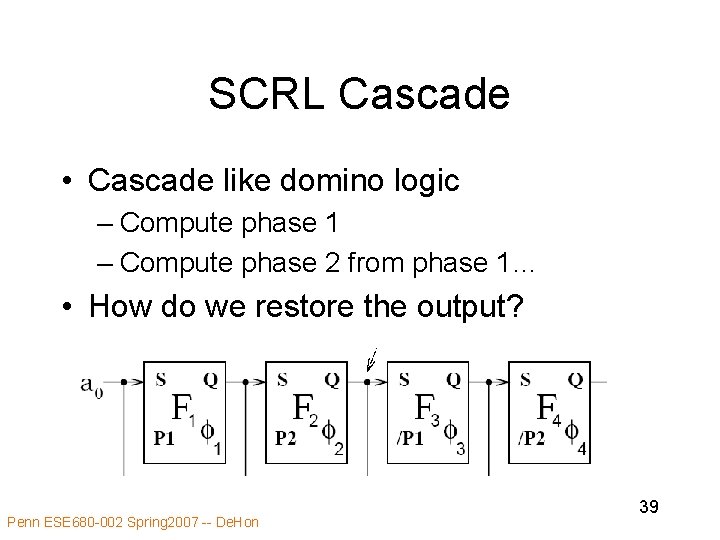 SCRL Cascade

• Cascade like domino logic
– Compute phase 1
– Compute phase 2 from phase 1…
• How do we restore the output?

$a_0$

S Q $F_1$ P1 $\phi_1$

S Q $F_2$ P2 $\phi_2$

S Q $F_3$ /P1 $\phi_3$

S Q $F_4$ /P2 $\phi_4$

39

Penn ESE680-002 Spring2007 -- DeHon